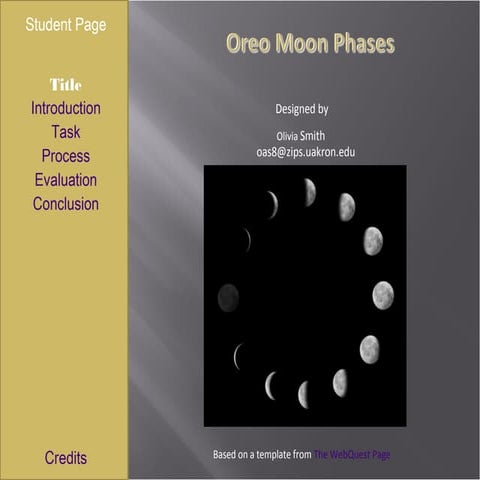 Student Page

Title
Introduction
Task
Process
Evaluation
Conclusion

Credits

Oreo Moon Phases

Designed by

Olivia Smith
oas8@zips.uakron.edu

Based on a template from The WebQuest Page